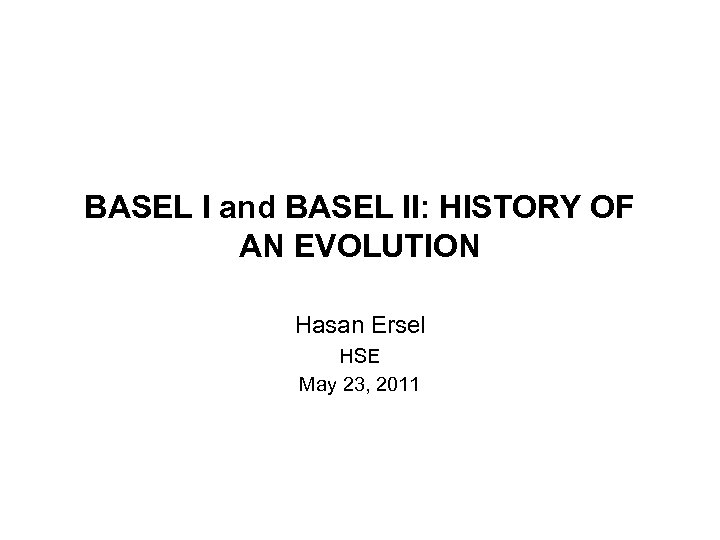 BASEL I and BASEL II: HISTORY OF AN EVOLUTION

Hasan Ersel
HSE
May 23, 2011